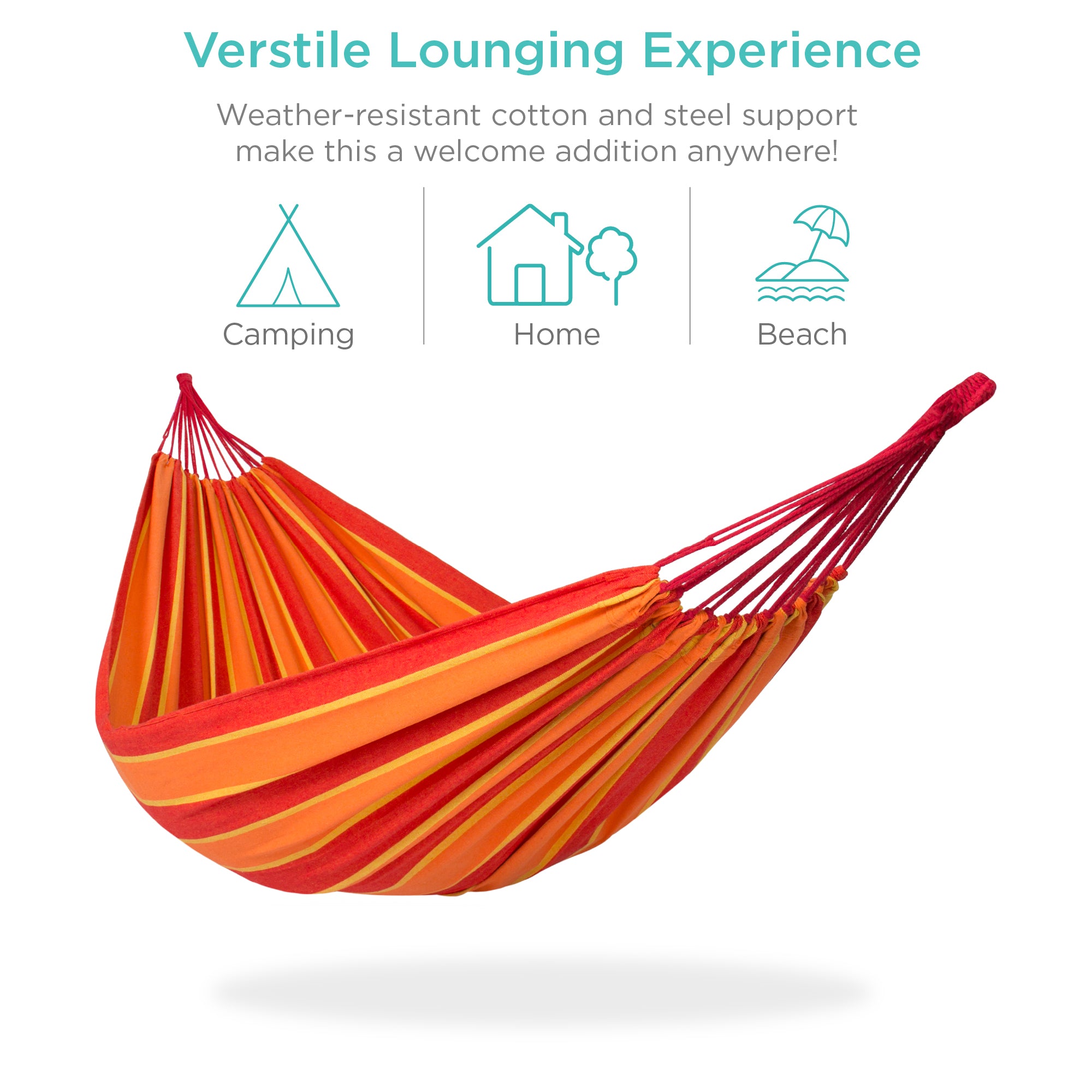 Verstile Lounging Experience

Weather-resistant cotton and steel support make this a welcome addition anywhere!

Camping

Home

Beach